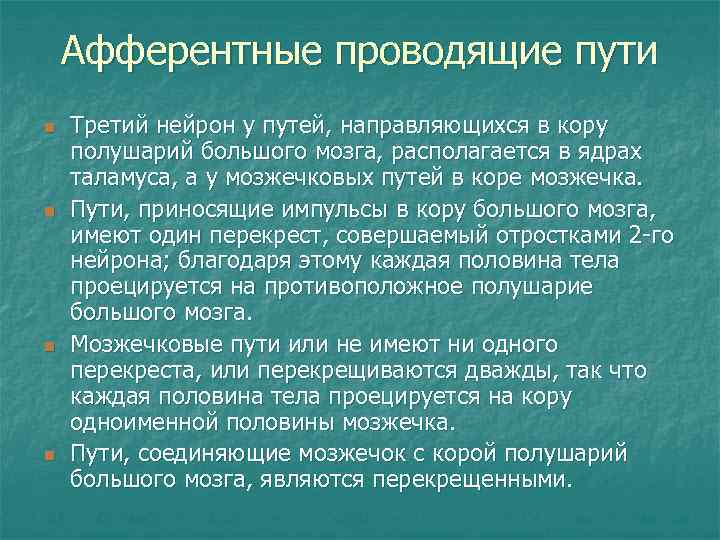 Афферентные проводящие пути

Третий нейрон у путей, направляющихся в кору полушарий большого мозга, располагается в ядрах таламуса, а у мозжечковых путей в коре мозжечка.

Пути, приносящие импульсы в кору большого мозга, имеют один перекрест, совершаемый отростками 2-го нейрона; благодаря этому каждая половина тела проецируется на противоположное полушарие большого мозга.

Мозжечковые пути или не имеют ни одного перекреста, или перекрещиваются дважды, так что каждая половина тела проецируется на кору одноименной половины мозжечка.

Пути, соединяющие мозжечок с корой полушарий большого мозга, являются перекрещенными.